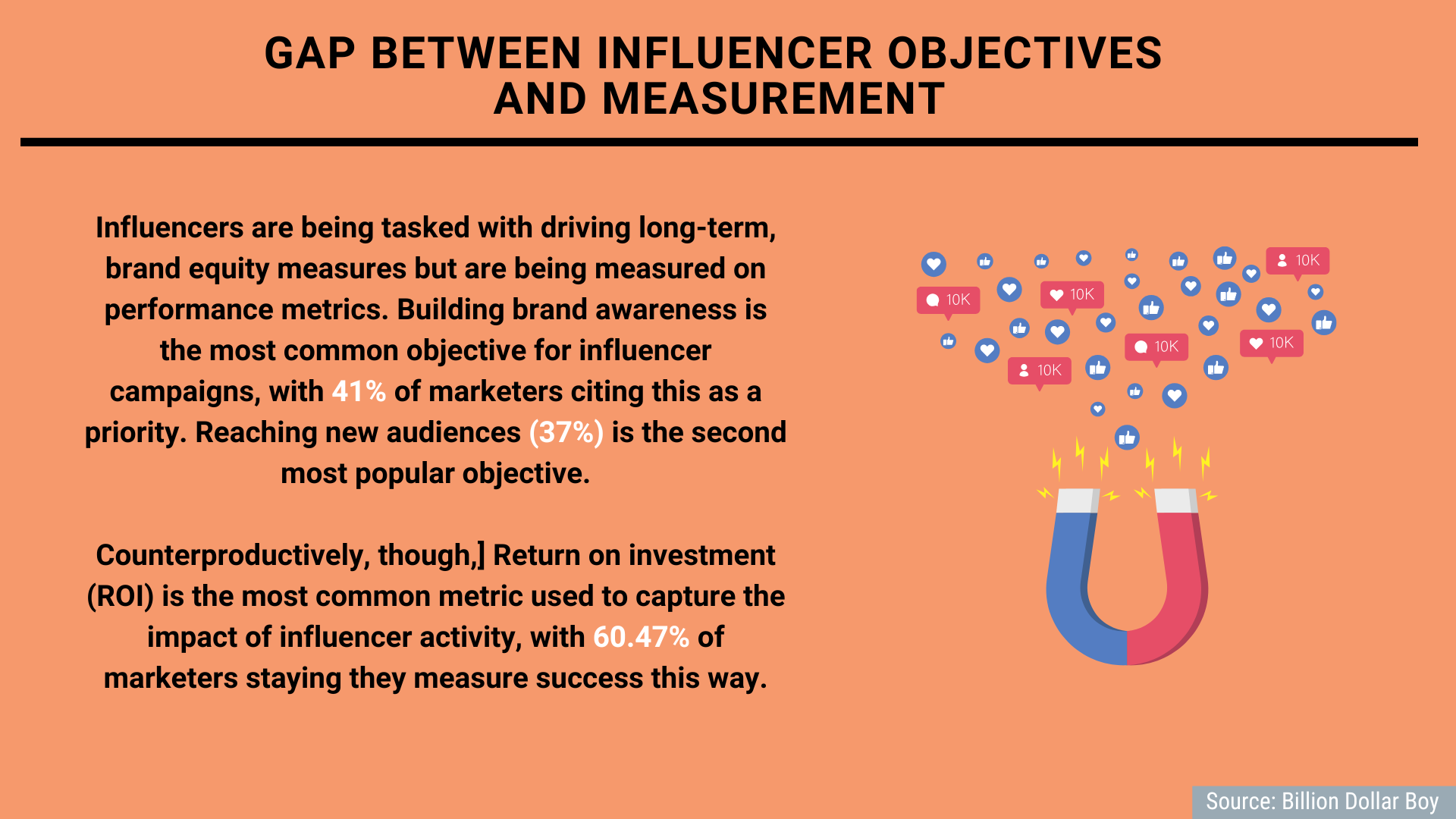 GAP BETWEEN INFLUENCER OBJECTIVES AND MEASUREMENT

Influencers are being tasked with driving long-term, brand equity measures but are being measured on performance metrics. Building brand awareness is the most common objective for influencer campaigns, with 41% of marketers citing this as a priority. Reaching new audiences (37%) is the second most popular objective.

Counterproductively, though,] Return on investment (ROI) is the most common metric used to capture the impact of influencer activity, with 60.47% of marketers staying they measure success this way.

10K
10K
10K
10K
10K
10K

Source: Billion Dollar Boy